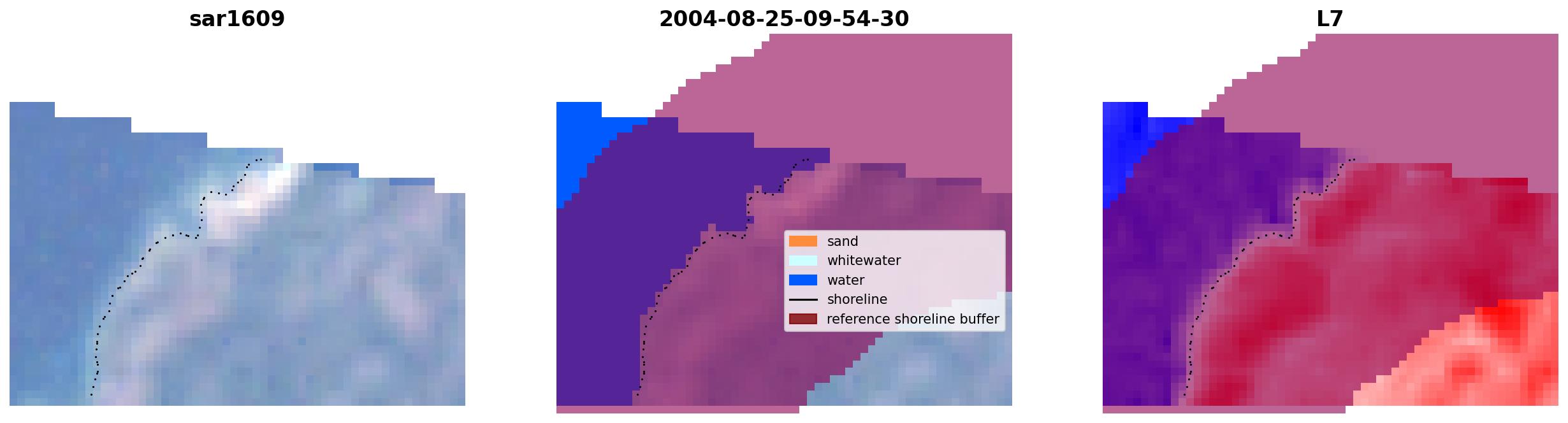 sar1609

2004-08-25-09-54-30

sand
whitewater
water
shoreline
reference shoreline buffer

L7